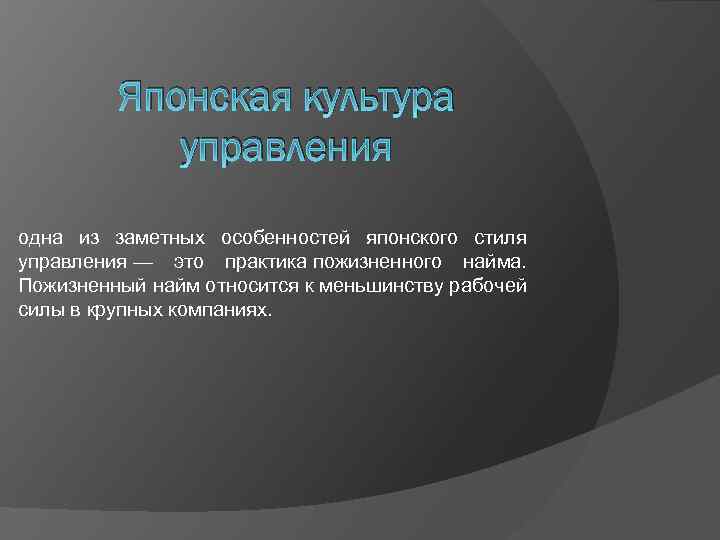 Японская культура управления

одна из заметных особенностей японского стиля управления — это практика пожизненного найма. Пожизненный найм относится к меньшинству рабочей силы в крупных компаниях.